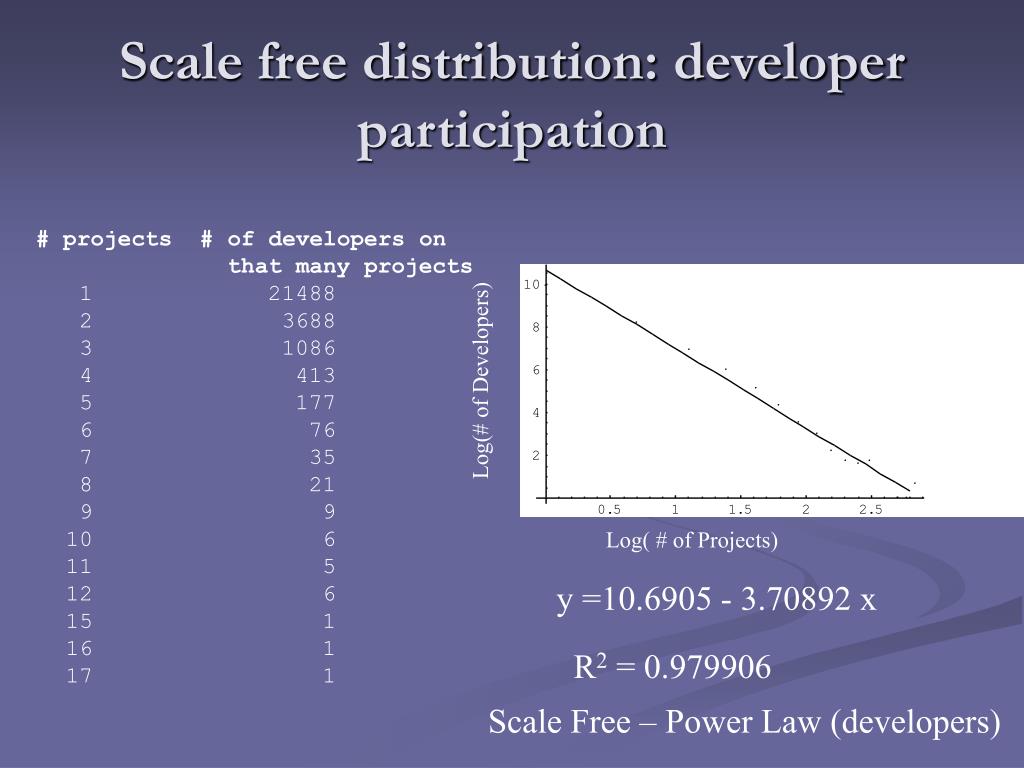 Scale free distribution: developer participation

| # projects | # of developers on that many projects |
|---|---|
| 1 | 21488 |
| 2 | 3688 |
| 3 | 1086 |
| 4 | 413 |
| 5 | 177 |
| 6 | 76 |
| 7 | 35 |
| 8 | 21 |
| 9 | 9 |
| 10 | 6 |
| 11 | 5 |
| 12 | 6 |
| 15 | 1 |
| 16 | 1 |
| 17 | 1 |

Log(# of Developers)

10
8
6
4
2

0.5 1 1.5 2 2.5

Log( # of Projects)

y =10.6905 - 3.70892 x

$R^2$ = 0.979906

Scale Free – Power Law (developers)